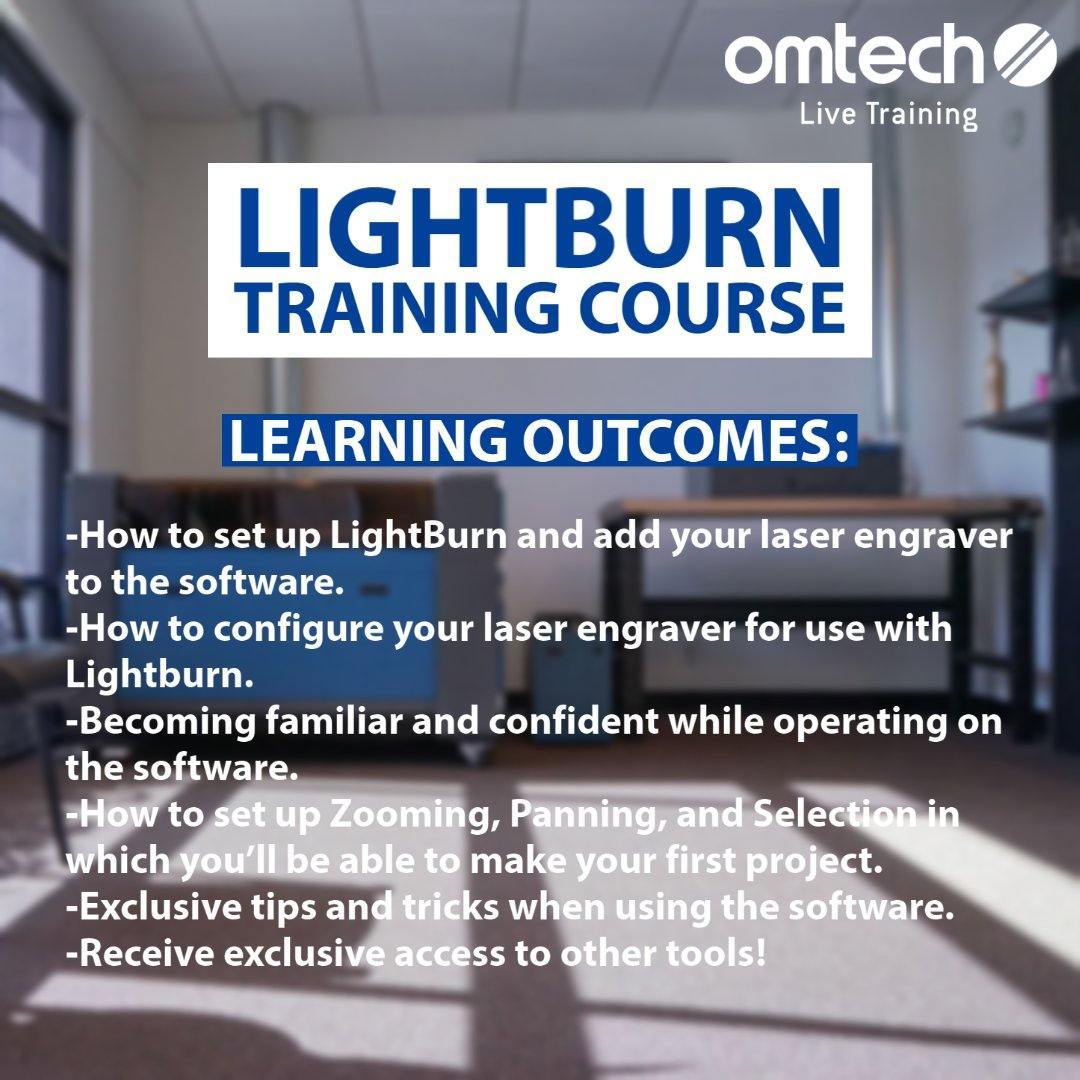 omtech
Live Training

LIGHTBURN
TRAINING COURSE

LEARNING OUTCOMES:

-How to set up LightBurn and add your laser engraver to the software.
-How to configure your laser engraver for use with Lightburn.
-Becoming familiar and confident while operating on the software.
-How to set up Zooming, Panning, and Selection in which you'll be able to make your first project.
-Exclusive tips and tricks when using the software.
-Receive exclusive access to other tools!